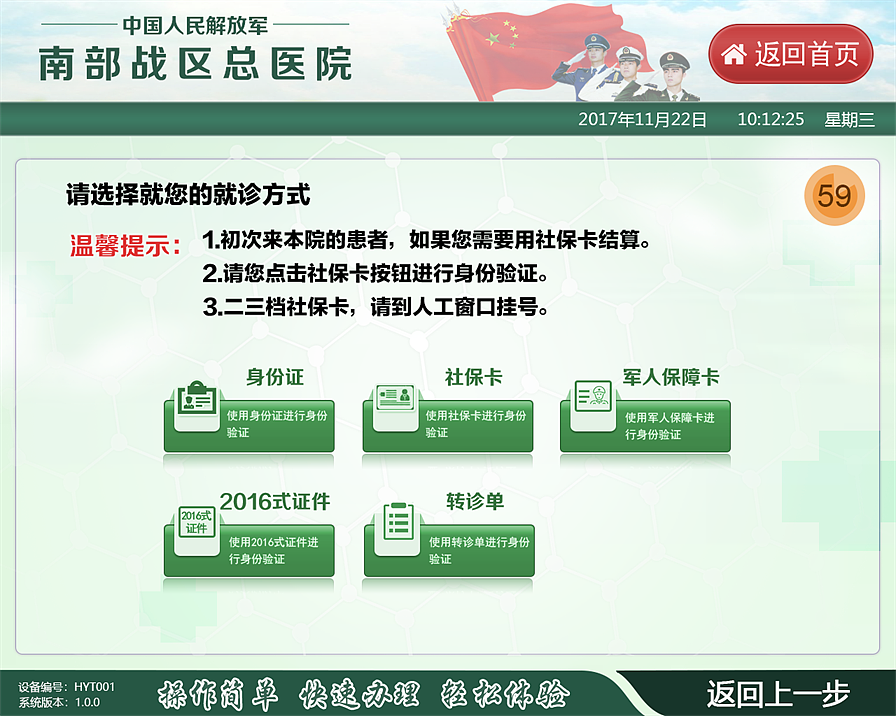 中国人民解放军
南部战区总医院

返回首页

2017年11月22日 10:12:25 星期三

请选择就您的就诊方式

59

温馨提示： 1.初次来本院的患者，如果您需要用社保卡结算。
2.请您点击社保卡按钮进行身份验证。
3.二三档社保卡，请到人工窗口挂号。

身份证
使用身份证进行身份验证

社保卡
使用社保卡进行身份验证

军人保障卡
使用军人保障卡进行身份验证

2016式证件
2016式证件
使用2016式证件进行身份验证

转诊单
使用转诊单进行身份验证

设备编号：HYT001
系统版本：1.0.0

操作简单 快速办理 轻松体验

返回上一步